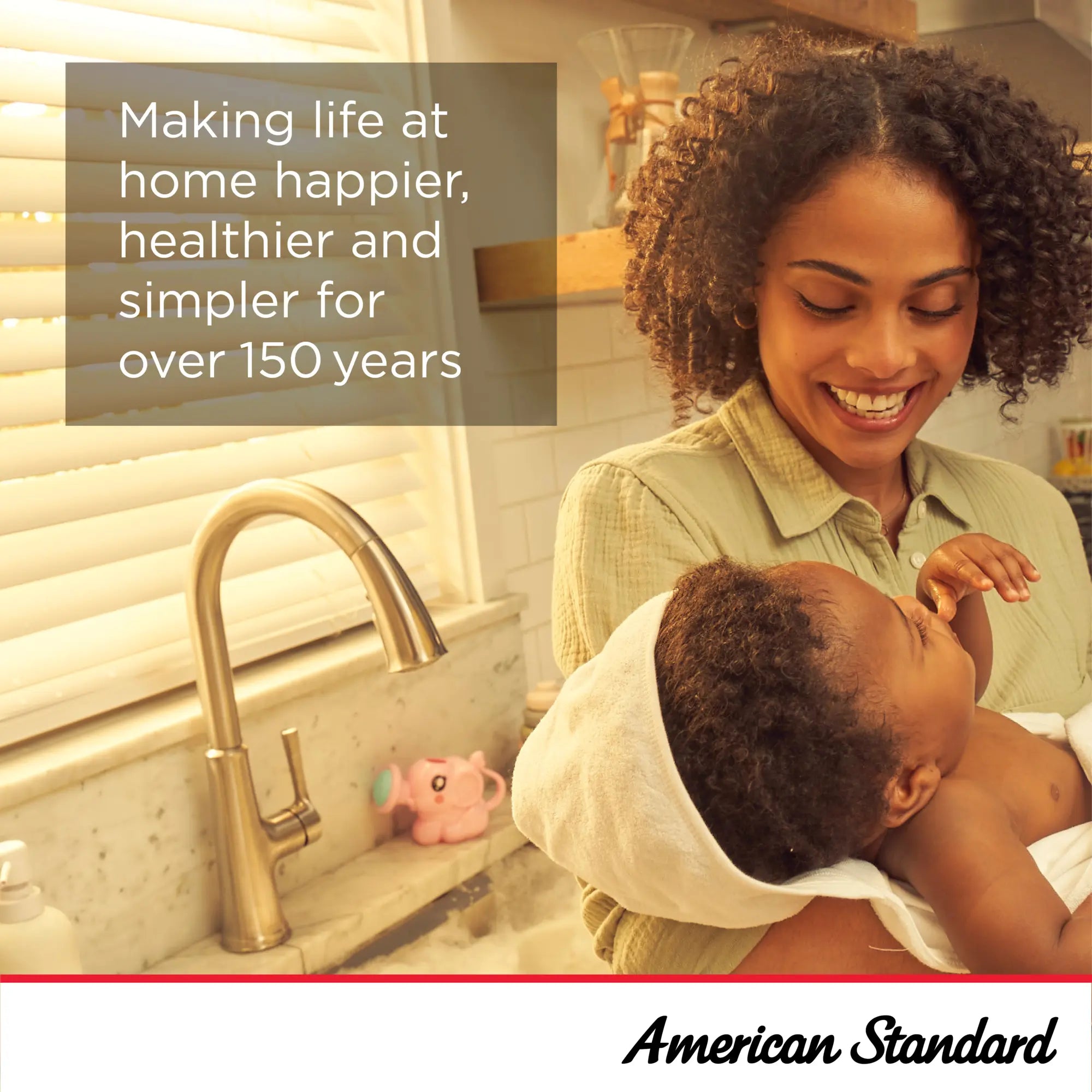 Making life at home happier, healthier and simpler for over 150 years

American Standard